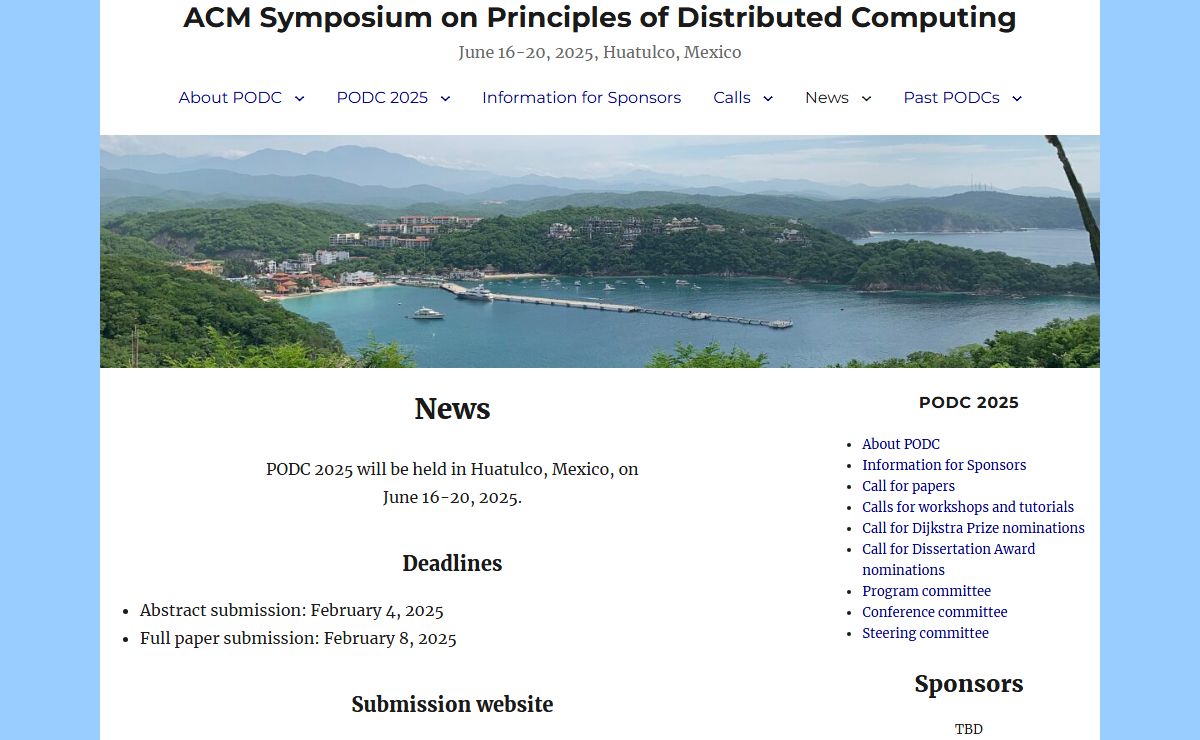 ACM Symposium on Principles of Distributed Computing

June 16-20, 2025, Huatulco, Mexico

About PODC PODC 2025 Information for Sponsors Calls News Past PODCs

News

PODC 2025 will be held in Huatulco, Mexico, on June 16-20, 2025.

Deadlines

- Abstract submission: February 4, 2025
- Full paper submission: February 8, 2025

Submission website

PODC 2025

- About PODC
- Information for Sponsors
- Call for papers
- Calls for workshops and tutorials
- Call for Dijkstra Prize nominations
- Call for Dissertation Award nominations
- Program committee
- Conference committee
- Steering committee

Sponsors

TBD